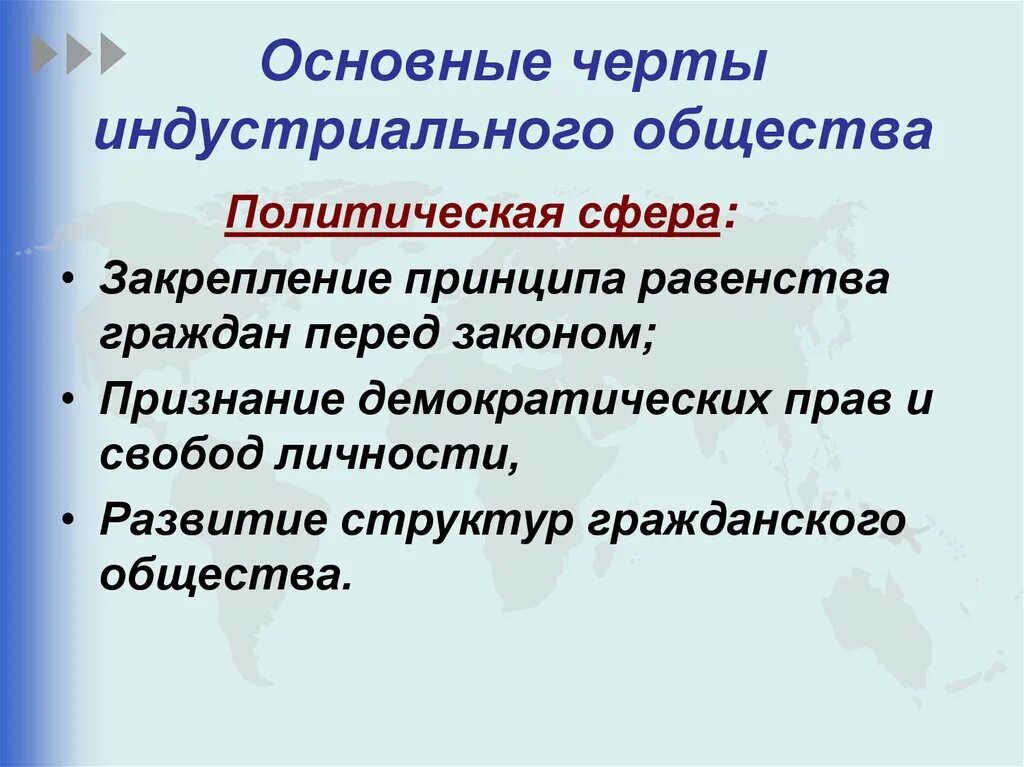 Основные черты индустриального общества

Политическая сфера:

• Закрепление принципа равенства граждан перед законом;
• Признание демократических прав и свобод личности,
• Развитие структур гражданского общества.